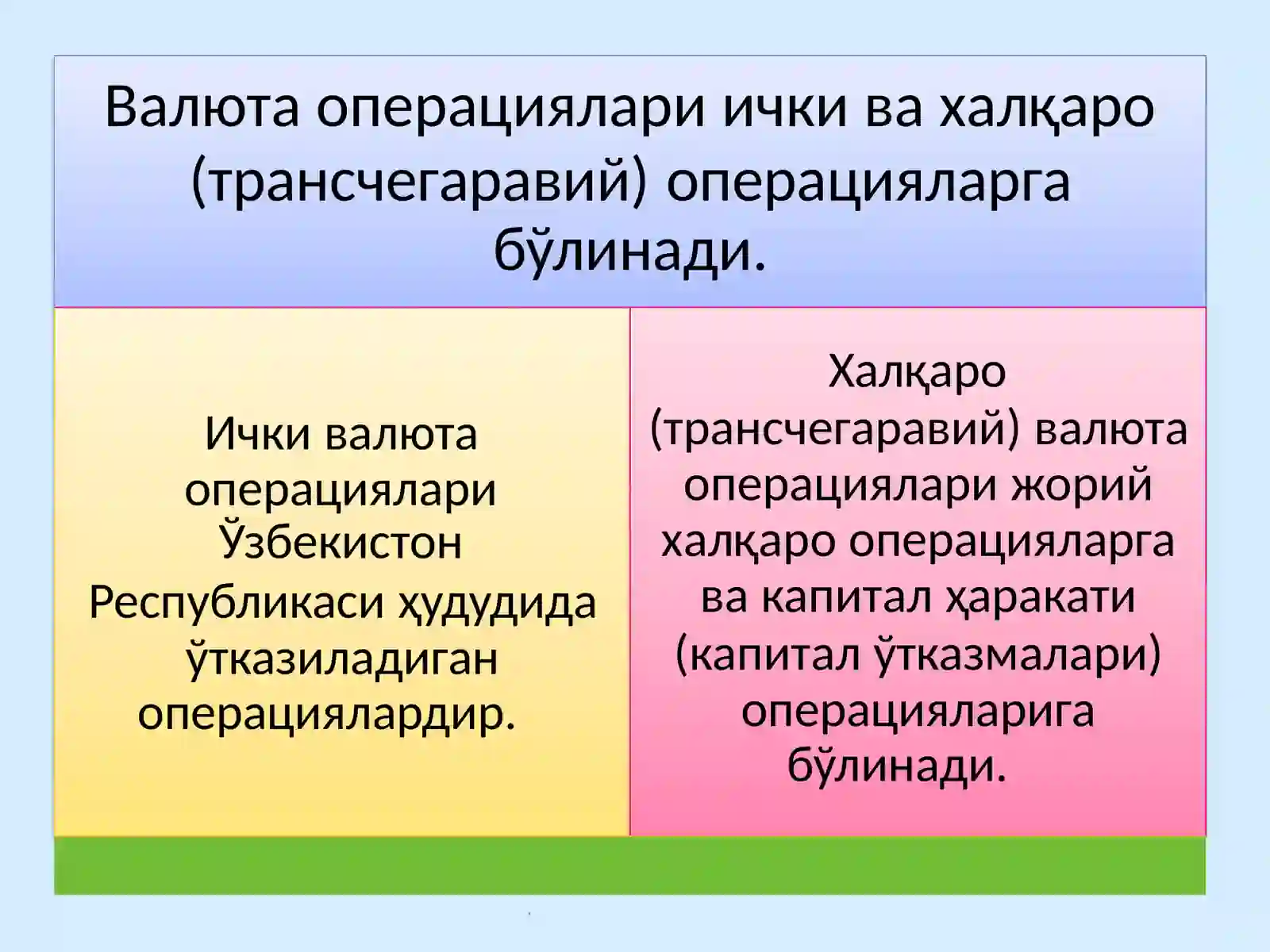 Валюта операциялари ички ва халқаро (трансчегаравий) операцияларга бўлинади.

Ички валюта операциялари Ўзбекистон Республикаси ҳудудида ўтказиладиган операциялардир.

Халқаро (трансчегаравий) валюта операциялари жорий халқаро операцияларга ва капитал ҳаракати (капитал ўтказмалари) операцияларига бўлинади.